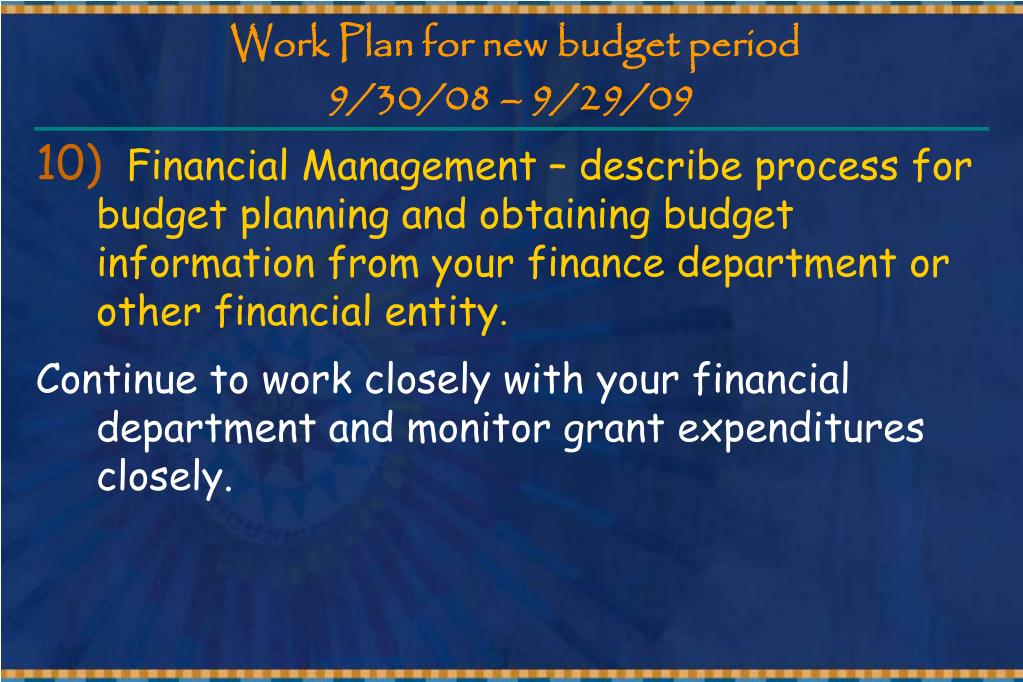 Work Plan for new budget period
9/30/08 – 9/29/09

10) Financial Management – describe process for budget planning and obtaining budget information from your finance department or other financial entity.

Continue to work closely with your financial department and monitor grant expenditures closely.